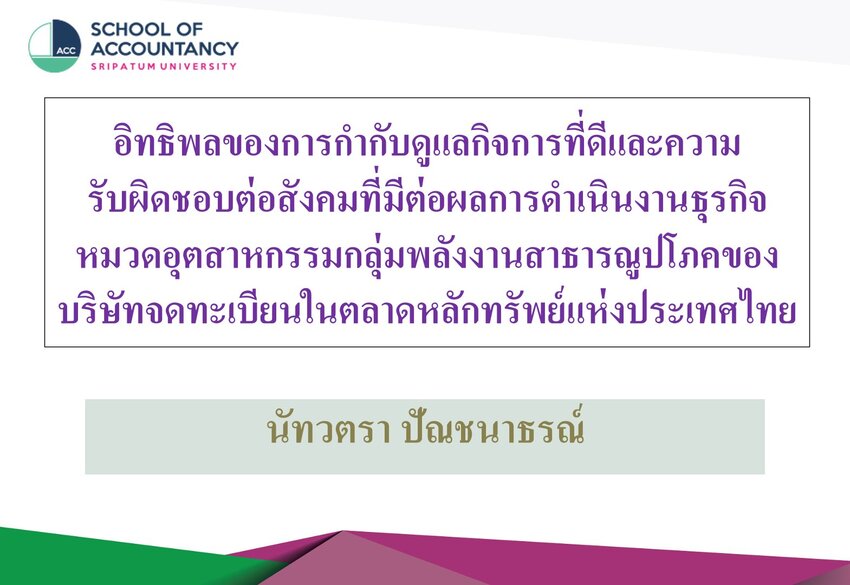 ACC

SCHOOL OF ACCOUNTANCY
SRIPATUM UNIVERSITY

อิทธิพลของการกำกับดูแลกิจการที่ดีและความรับผิดชอบต่อสังคมที่มีต่อผลการดำเนินงานธุรกิจหมวดอุตสาหกรรมกลุ่มพลังงานสาธารณูปโภคของบริษัทจดทะเบียนในตลาดหลักทรัพย์แห่งประเทศไทย

นัทวตรา ปัณชนาธรณ์